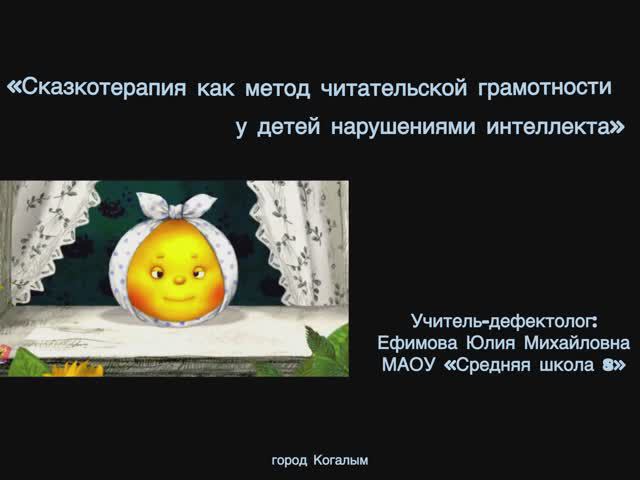 «Сказкотерапия как метод читательской грамотности у детей нарушениями интеллекта»

Учитель-дефектолог:
Ефимова Юлия Михайловна
МАОУ «Средняя школа 8»

город Когалым